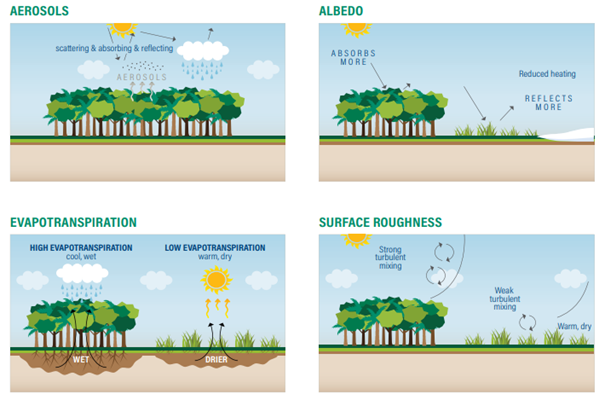 AEROSOLS

scattering & absorbing & reflecting

AEROSOLS

ALBEDO

ABSORBS MORE

Reduced heating

REFLECTS MORE

EVAPOTRANSPIRATION

HIGH EVAPOTRANSPIRATION
cool, wet

LOW EVAPOTRANSPIRATION
warm, dry

WET

DRIER

SURFACE ROUGHNESS

Strong turbulent mixing

Weak turbulent mixing

Warm, dry